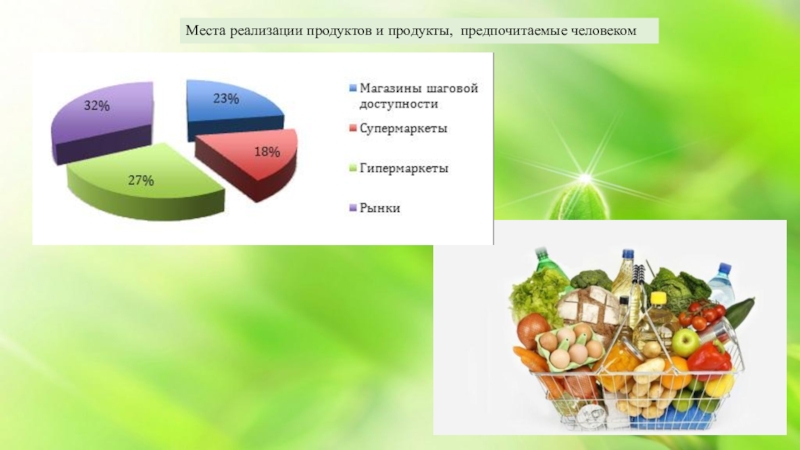 Места реализации продуктов и продукты, предпочитаемые человеком

32%

23%

18%

27%

Магазины шаговой доступности

Супермаркеты

Гипермаркеты

Рынки